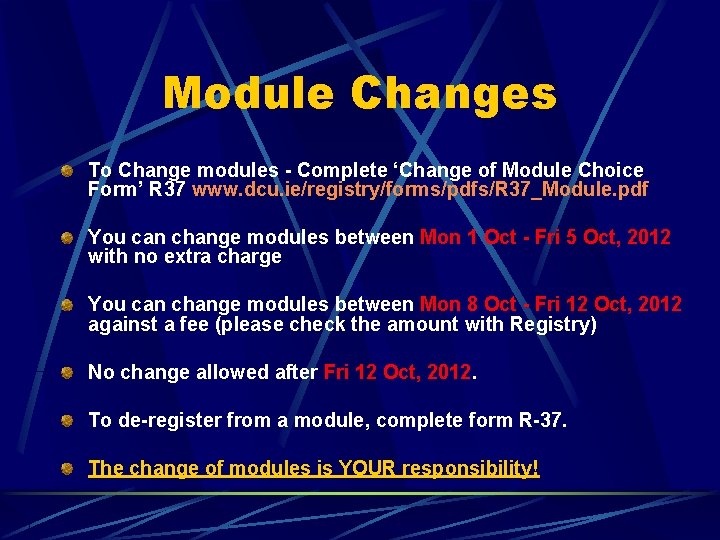 Module Changes

To Change modules - Complete ‘Change of Module Choice Form’ R37 www.dcu.ie/registry/forms/pdfs/R37_Module.pdf

You can change modules between Mon 1 Oct - Fri 5 Oct, 2012 with no extra charge

You can change modules between Mon 8 Oct - Fri 12 Oct, 2012 against a fee (please check the amount with Registry)

No change allowed after Fri 12 Oct, 2012.

To de-register from a module, complete form R-37.

The change of modules is YOUR responsibility!